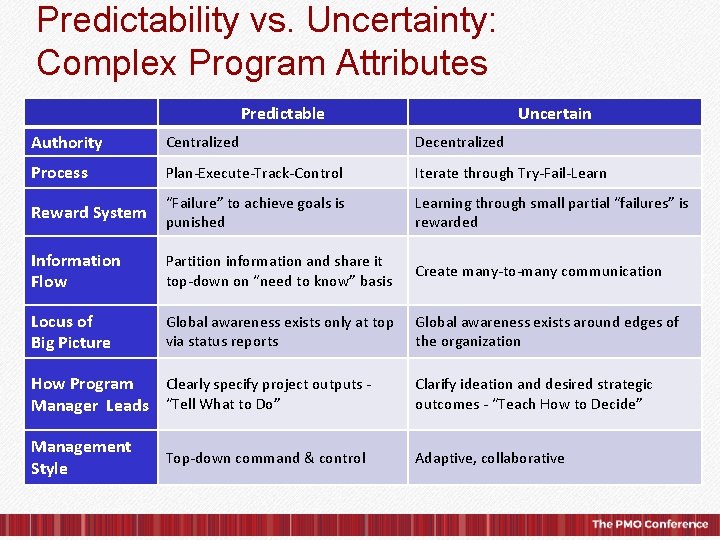 Predictability vs. Uncertainty: Complex Program Attributes

| | Predictable | Uncertain |
|---|---|---|
| Authority | Centralized | Decentralized |
| Process | Plan-Execute-Track-Control | Iterate through Try-Fail-Learn |
| Reward System | "Failure" to achieve goals is punished | Learning through small partial "failures" is rewarded |
| Information Flow | Partition information and share it top-down on "need to know" basis | Create many-to-many communication |
| Locus of Big Picture | Global awareness exists only at top via status reports | Global awareness exists around edges of the organization |
| How Program Manager Leads | Clearly specify project outputs - "Tell What to Do" | Clarify ideation and desired strategic outcomes - "Teach How to Decide" |
| Management Style | Top-down command & control | Adaptive, collaborative |

The PMO Conference